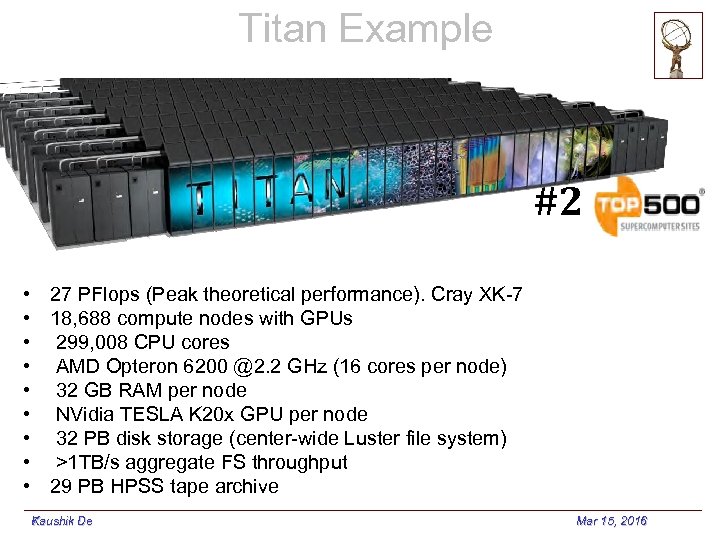 Titan Example

TITAN

#2 TOP500® SUPERCOMPUTER SITES

• 27 PFlops (Peak theoretical performance). Cray XK-7
• 18,688 compute nodes with GPUs
• 299,008 CPU cores
• AMD Opteron 6200 @2.2 GHz (16 cores per node)
• 32 GB RAM per node
• NVidia TESLA K20x GPU per node
• 32 PB disk storage (center-wide Luster file system)
• >1TB/s aggregate FS throughput
• 29 PB HPSS tape archive

Kaushik De

Mar 15, 2016